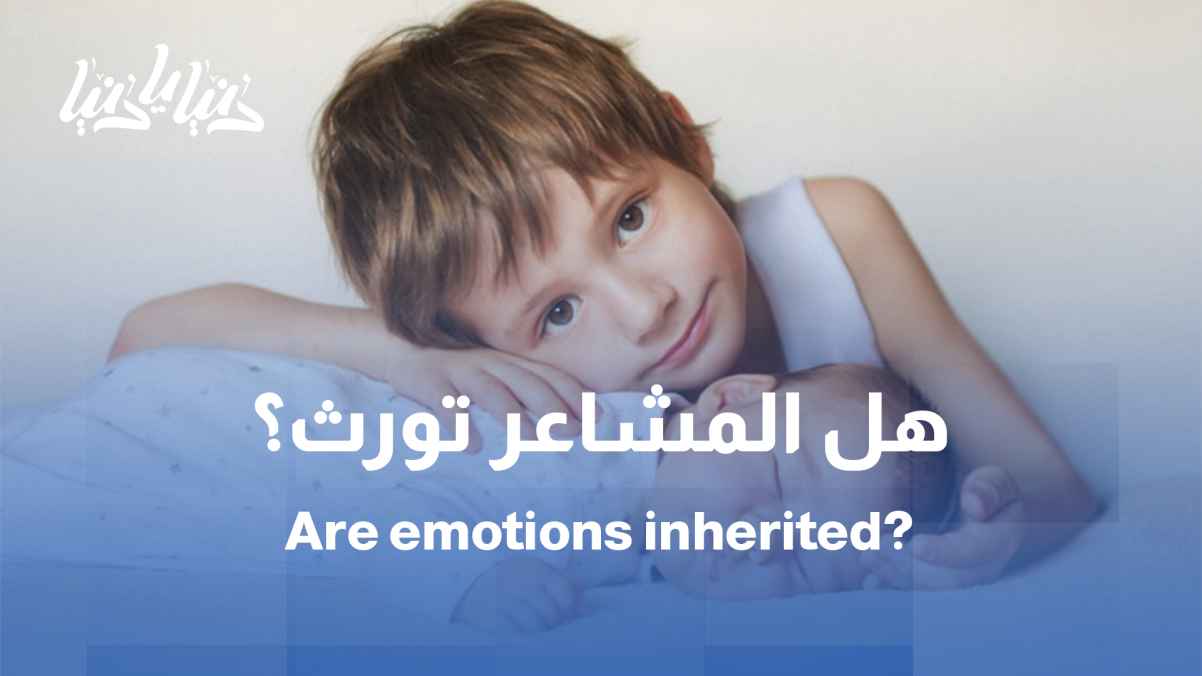 دنيا يا دنيا

هل المشاعر تورث؟

Are emotions inherited?